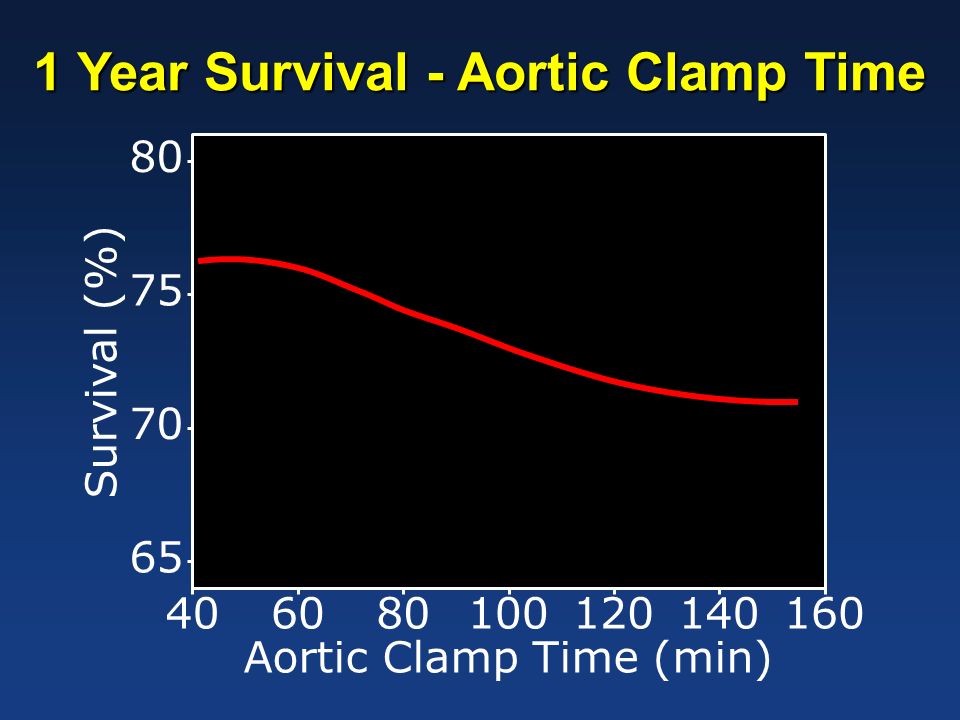 1 Year Survival - Aortic Clamp Time

Survival (%)

80
75
70
65

40 60 80 100 120 140 160

Aortic Clamp Time (min)